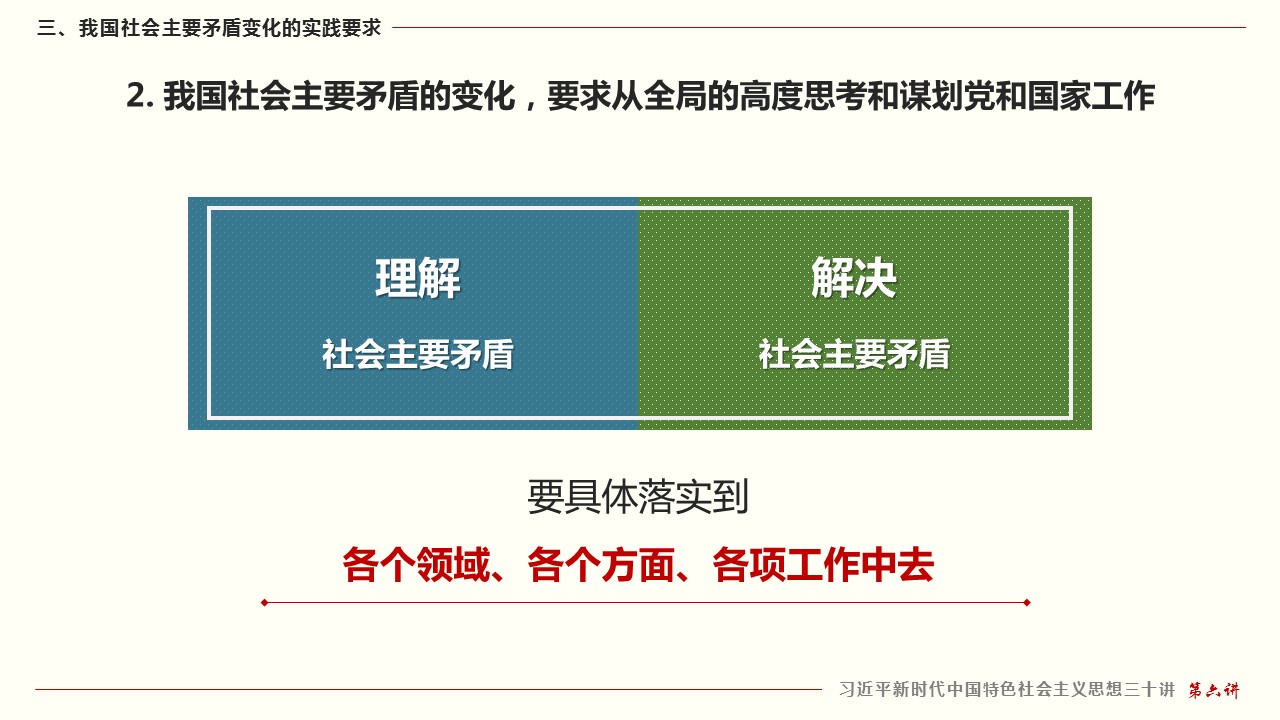 三、我国社会主要矛盾变化的实践要求

2. 我国社会主要矛盾的变化，要求从全局的高度思考和谋划党和国家工作

理解
社会主要矛盾

解决
社会主要矛盾

要具体落实到

各个领域、各个方面、各项工作中去

习近平新时代中国特色社会主义思想三十讲 第六讲